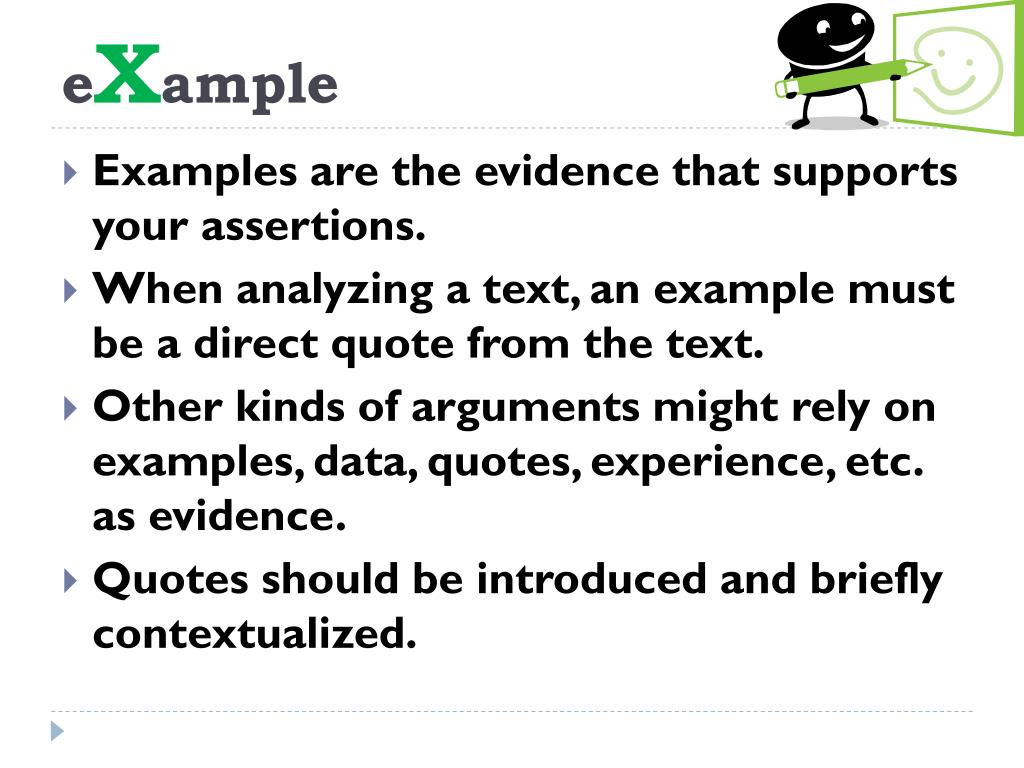 eXample

Examples are the evidence that supports your assertions.

When analyzing a text, an example must be a direct quote from the text.

Other kinds of arguments might rely on examples, data, quotes, experience, etc. as evidence.

Quotes should be introduced and briefly contextualized.